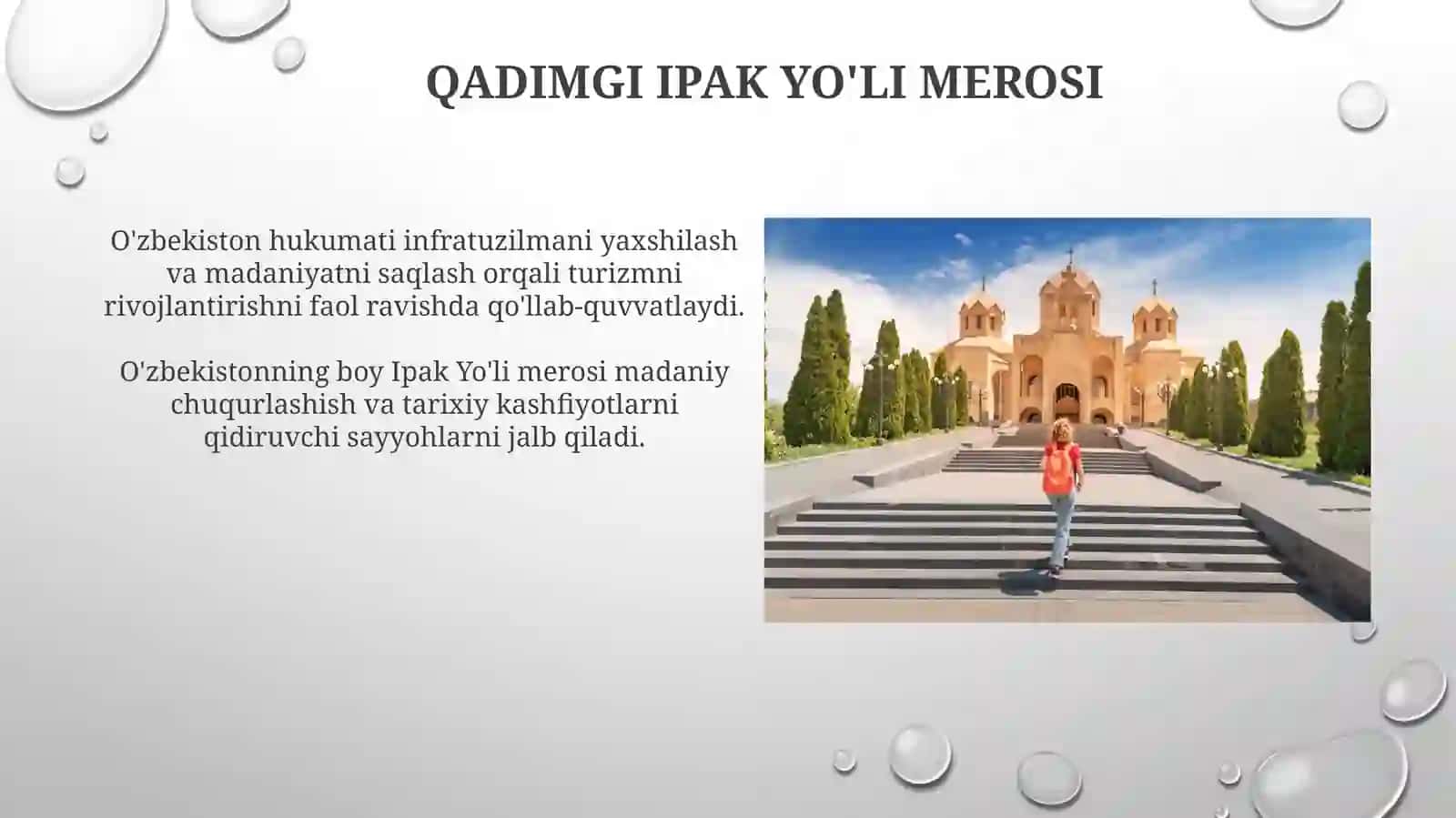 QADIMGI IPAK YO'LI MEROSI

O'zbekiston hukumati infratuzilmani yaxshilash va madaniyatni saqlash orqali turizmni rivojlantirishni faol ravishda qo'llab-quvvatlaydi.

O'zbekistonning boy Ipak Yo'li merosi madaniy chuqurlashish va tarixiy kashfiyotlarni qidiruvchi sayyohlarni jalb qiladi.